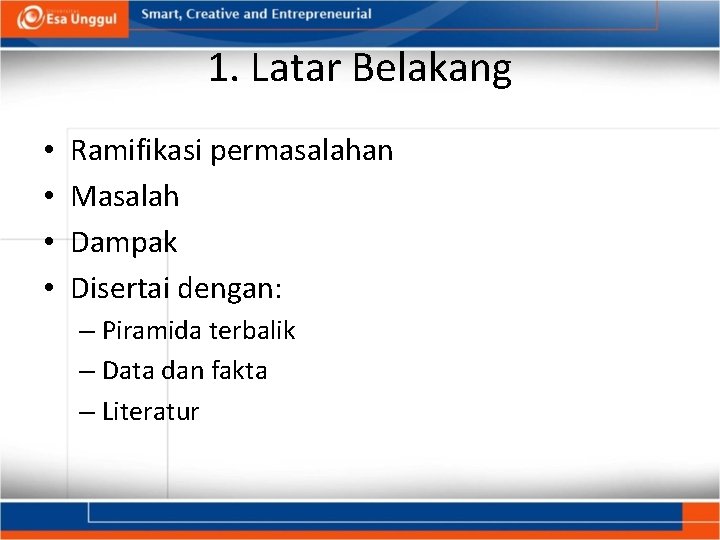 Esa Unggul

Smart, Creative and Entrepreneurial

1. Latar Belakang

• Ramifikasi permasalahan
• Masalah
• Dampak
• Disertai dengan:
– Piramida terbalik
– Data dan fakta
– Literatur